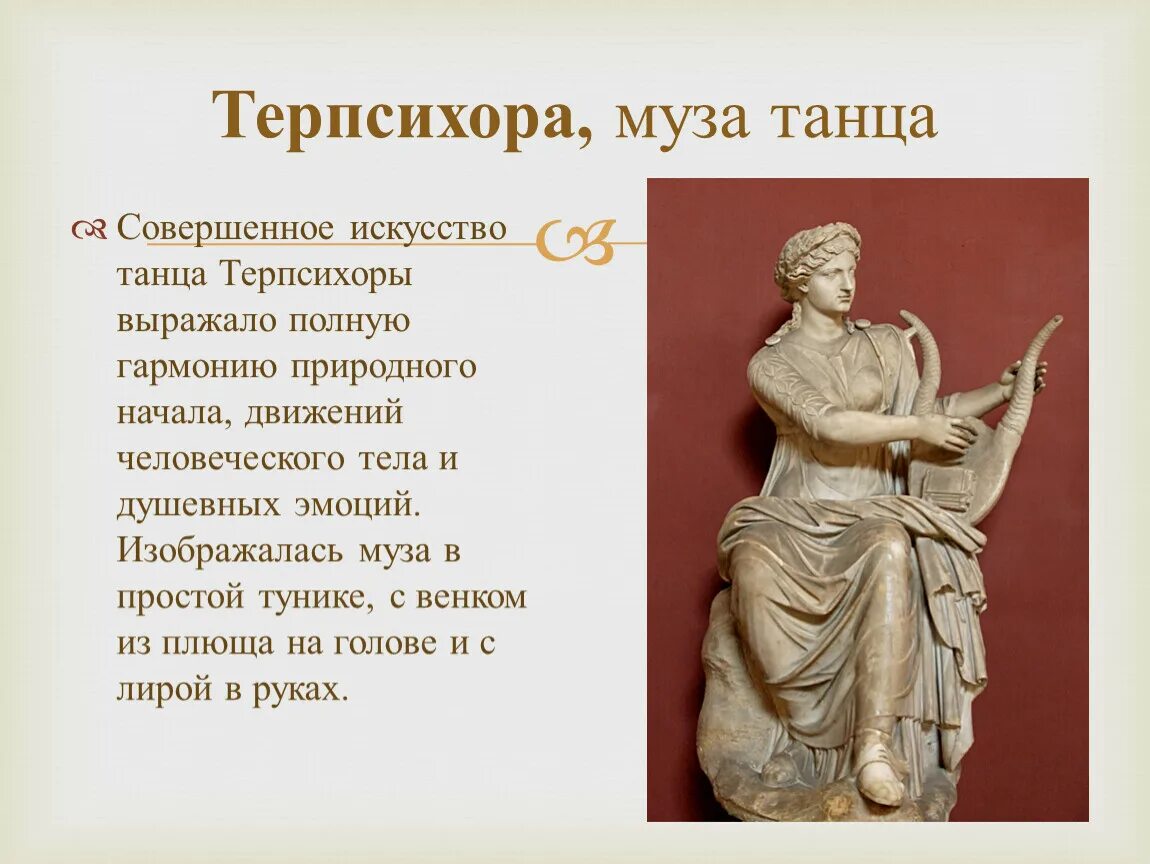 Терпсихора, муза танца

Совершенное искусство танца Терпсихоры выражало полную гармонию природного начала, движений человеческого тела и душевных эмоций. Изображалась муза в простой тунике, с венком из плюща на голове и с лирой в руках.